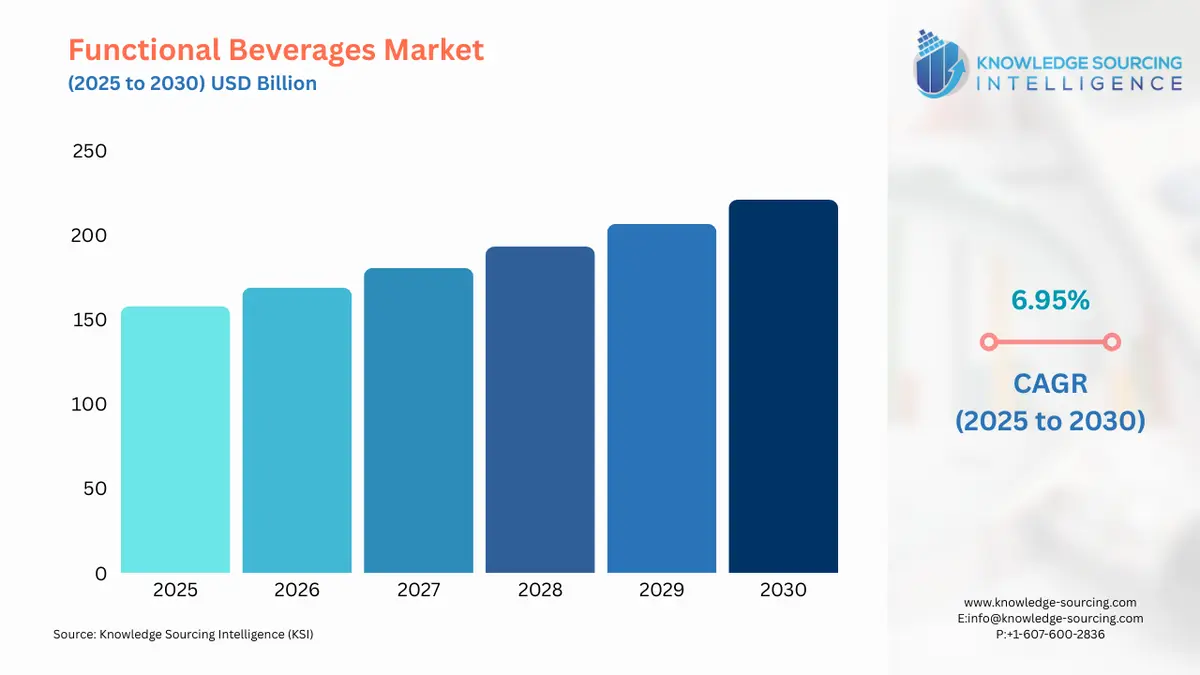 Functional Beverages Market
(2025 to 2030) USD Billion

KNOWLEDGE SOURCING INTELLIGENCE

250
200
150
100
50
0

2025 2026 2027 2028 2029 2030

6.95%

CAGR
(2025 to 2030)

Source: Knowledge Sourcing Intelligence (KSI)

www.knowledge-sourcing.com
E:info@knowledge-sourcing.com
P:+1-607-600-2836